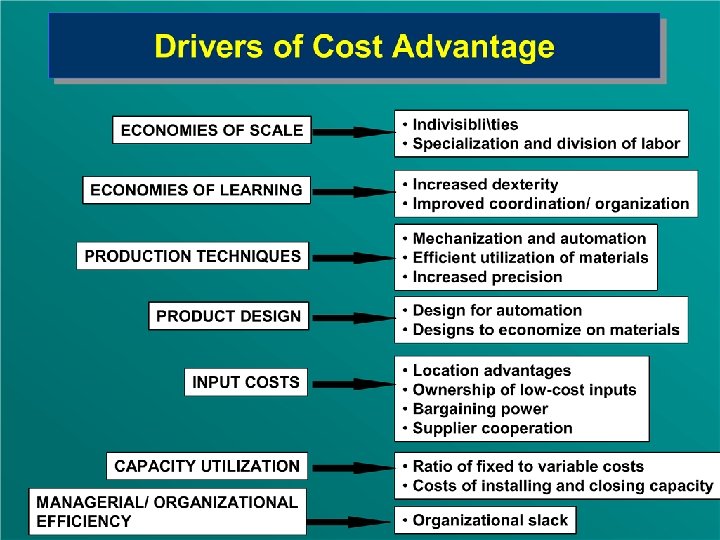 Drivers of Cost Advantage

ECONOMIES OF SCALE

• Indivisibli\ties
• Specialization and division of labor

ECONOMIES OF LEARNING

• Increased dexterity
• Improved coordination/ organization

PRODUCTION TECHNIQUES

• Mechanization and automation
• Efficient utilization of materials
• Increased precision

PRODUCT DESIGN

• Design for automation
• Designs to economize on materials

INPUT COSTS

• Location advantages
• Ownership of low-cost inputs
• Bargaining power
• Supplier cooperation

CAPACITY UTILIZATION

• Ratio of fixed to variable costs
• Costs of installing and closing capacity

MANAGERIAL/ ORGANIZATIONAL EFFICIENCY

• Organizational slack